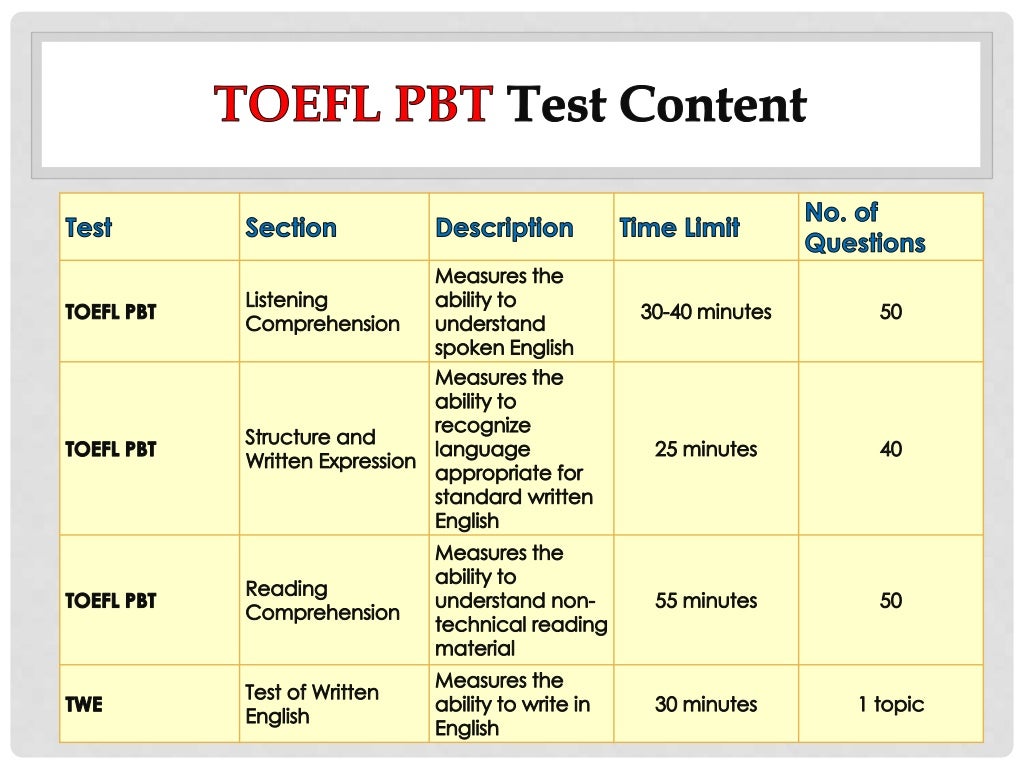 TOEFL PBT Test Content

| Test | Section | Description | Time Limit | No. of Questions |
|---|---|---|---|---|
| TOEFL PBT | Listening Comprehension | Measures the ability to understand spoken English | 30-40 minutes | 50 |
| TOEFL PBT | Structure and Written Expression | Measures the ability to recognize language appropriate for standard written English | 25 minutes | 40 |
| TOEFL PBT | Reading Comprehension | Measures the ability to understand non-technical reading material | 55 minutes | 50 |
| TWE | Test of Written English | Measures the ability to write in English | 30 minutes | 1 topic |